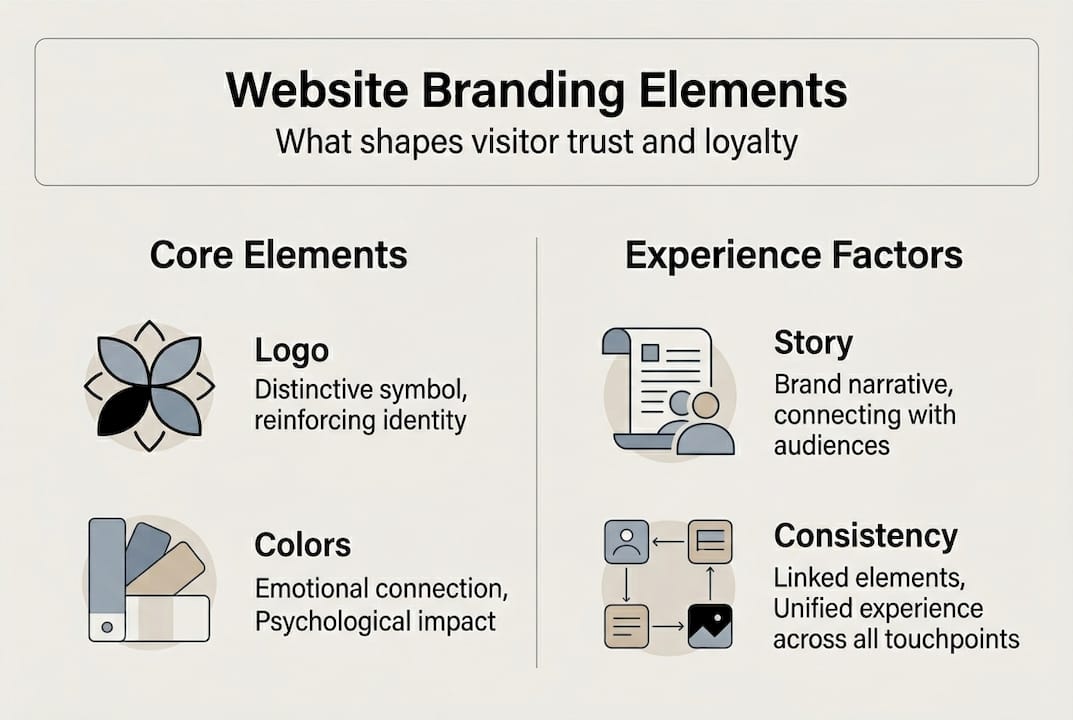 Website Branding Elements
What shapes visitor trust and loyalty

Core Elements

Logo
Distinctive symbol, reinforcing identity

Colors
Emotional connection, Psychological impact

Experience Factors

Story
Brand narrative, connecting with audiences

Consistency
Linked elements, Unified experience across all touchpoints